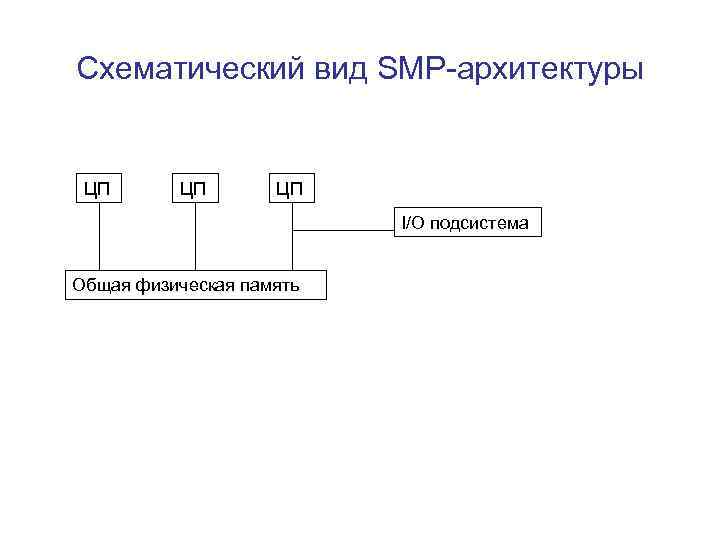 Схематический вид SMP-архитектуры

ЦП

ЦП

ЦП

I/O подсистема

Общая физическая память